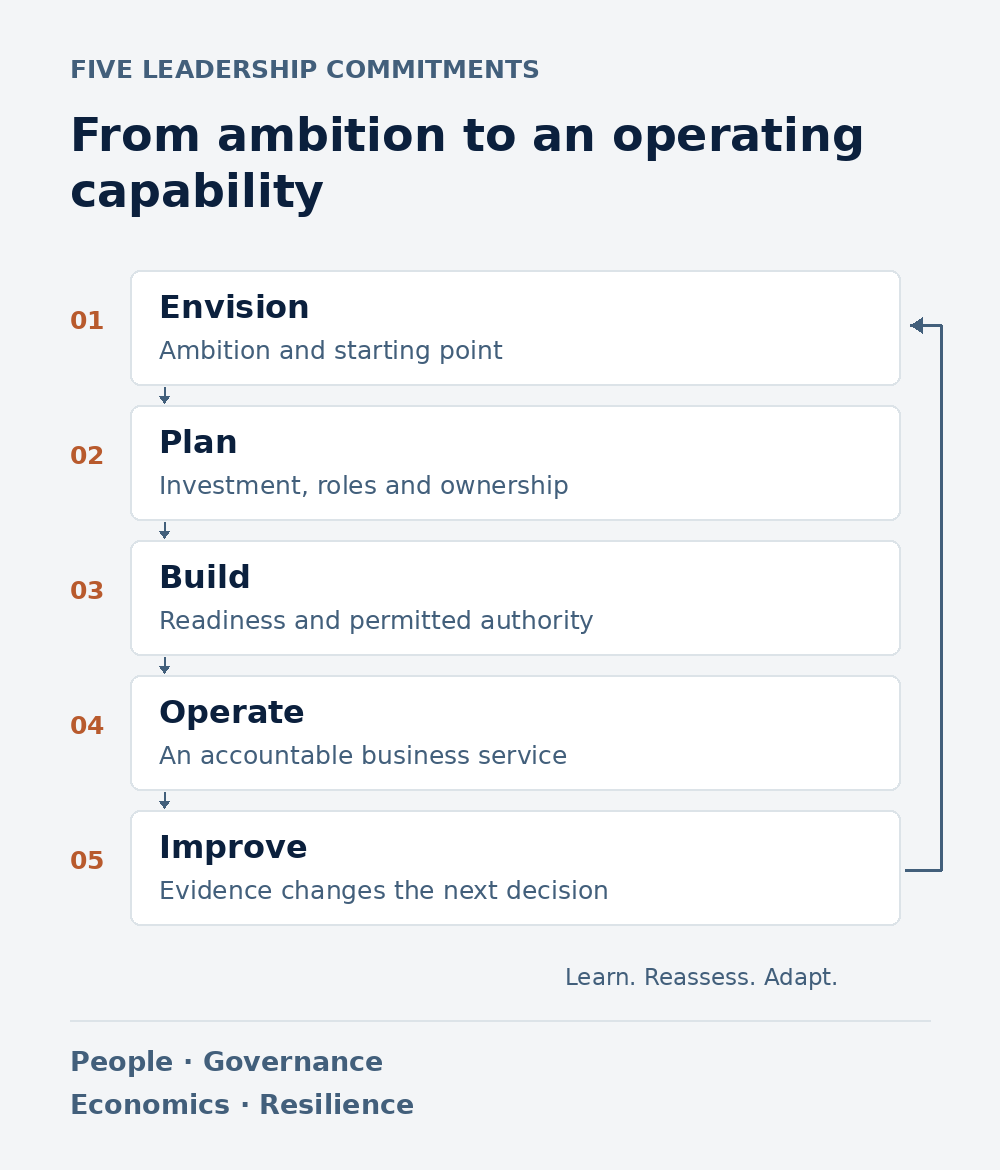 FIVE LEADERSHIP COMMITMENTS

From ambition to an operating capability

01 Envision
Ambition and starting point

02 Plan
Investment, roles and ownership

03 Build
Readiness and permitted authority

04 Operate
An accountable business service

05 Improve
Evidence changes the next decision

Learn. Reassess. Adapt.

People · Governance
Economics · Resilience